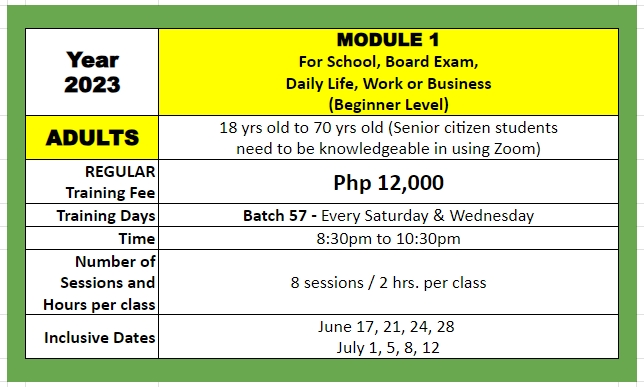 | Year 2023 | MODULE 1 For School, Board Exam, Daily Life, Work or Business (Beginner Level) |
|---|---|
| ADULTS | 18 yrs old to 70 yrs old (Senior citizen students need to be knowledgeable in using Zoom) |
| REGULAR Training Fee | Php 12,000 |
| Training Days | Batch 57 - Every Saturday & Wednesday |
| Time | 8:30pm to 10:30pm |
| Number of Sessions and Hours per class | 8 sessions / 2 hrs. per class |
| Inclusive Dates | June 17, 21, 24, 28 July 1, 5, 8, 12 |